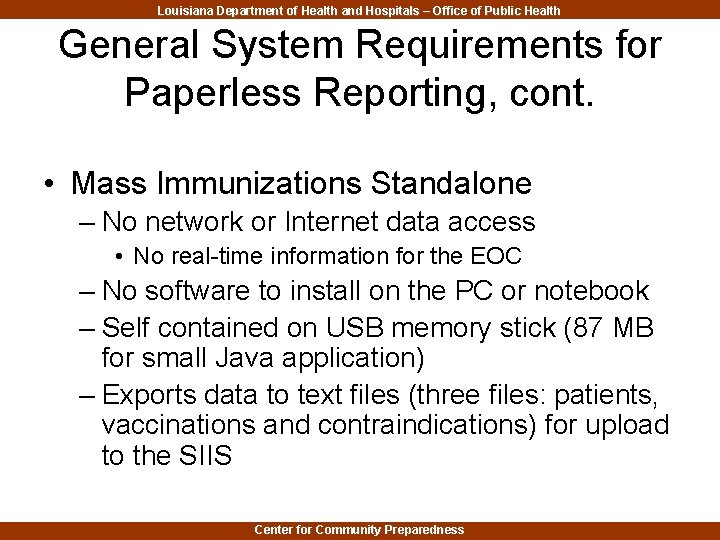 Louisiana Department of Health and Hospitals – Office of Public Health

General System Requirements for Paperless Reporting, cont.

• Mass Immunizations Standalone
– No network or Internet data access
• No real-time information for the EOC
– No software to install on the PC or notebook
– Self contained on USB memory stick (87 MB for small Java application)
– Exports data to text files (three files: patients, vaccinations and contraindications) for upload to the SIIS

Center for Community Preparedness